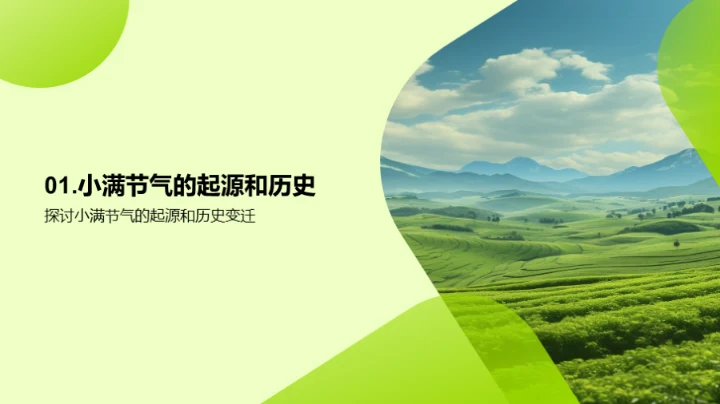 01.小满节气的起源和历史

探讨小满节气的起源和历史变迁